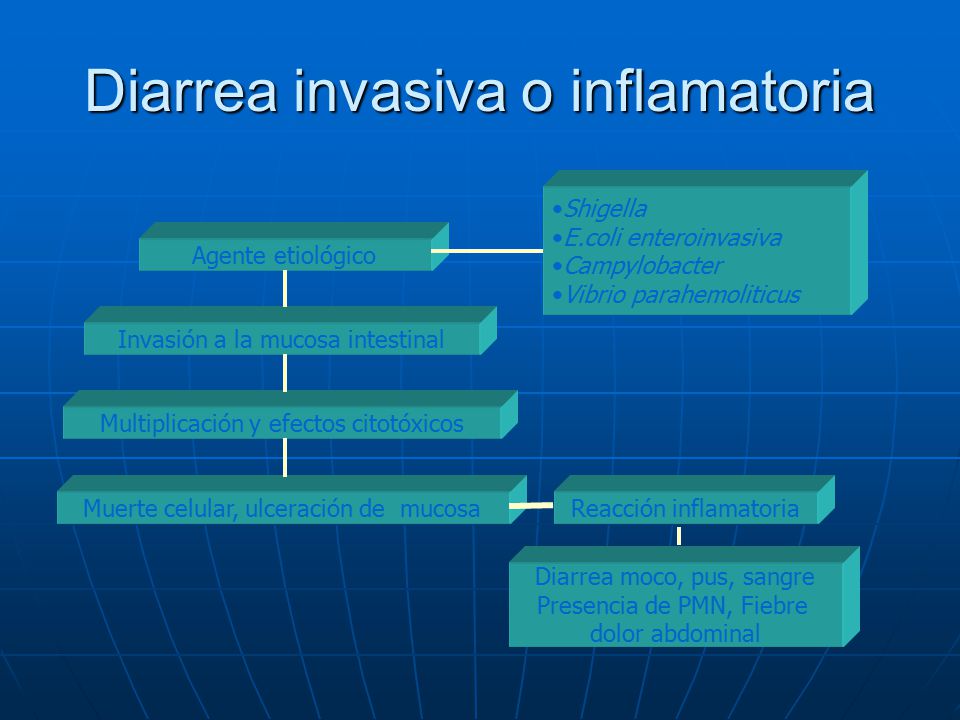 Diarrea invasiva o inflamatoria

Agente etiológico

•Shigella
•E.coli enteroinvasiva
•Campylobacter
•Vibrio parahemoliticus

Invasión a la mucosa intestinal

Multiplicación y efectos citotóxicos

Muerte celular, ulceración de mucosa

Reacción inflamatoria

Diarrea moco, pus, sangre
Presencia de PMN, Fiebre
dolor abdominal